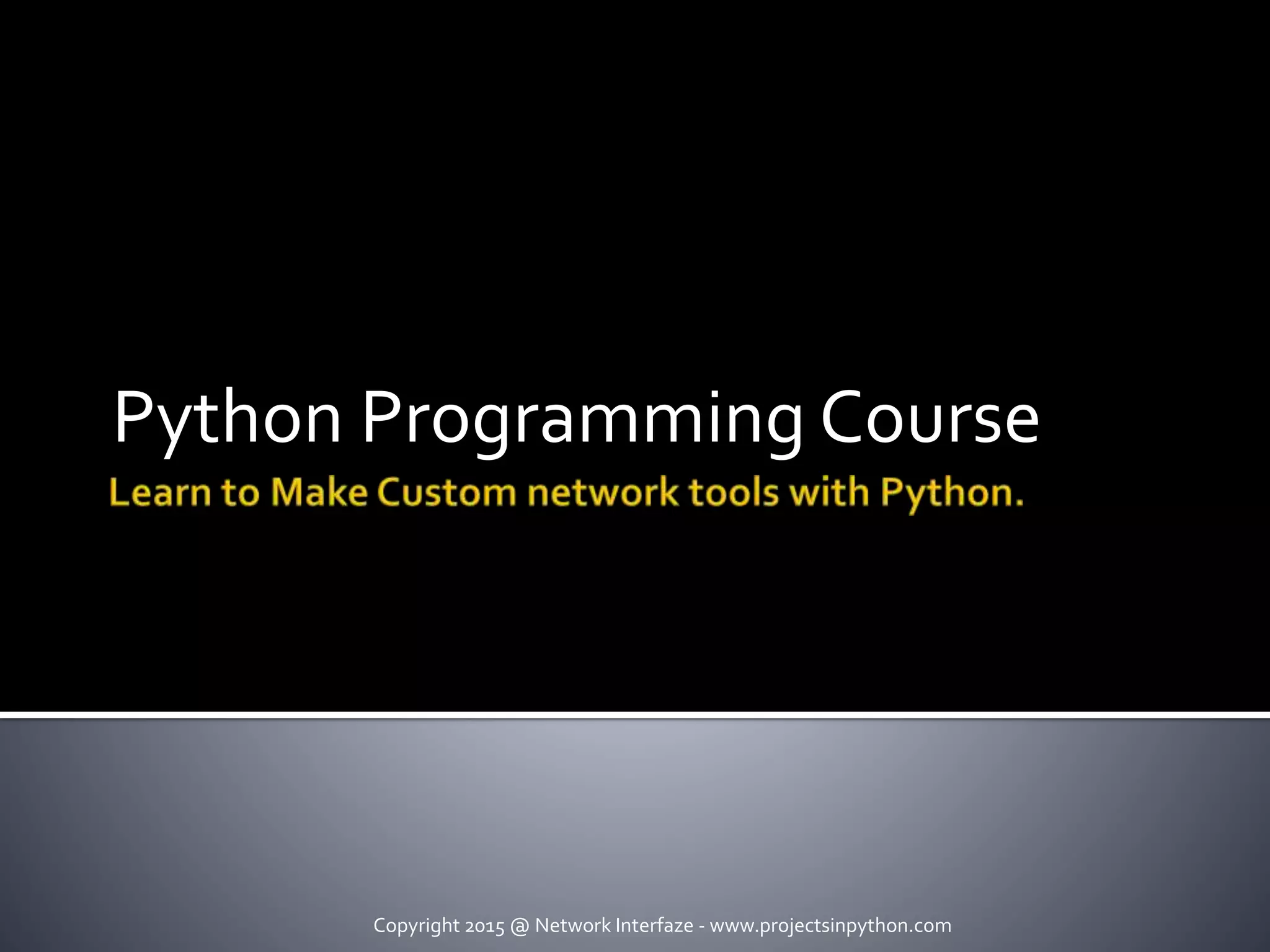 Python Programming Course

Learn to Make Custom network tools with Python.

Copyright 2015 @ Network Interfaze - www.projectsinpython.com